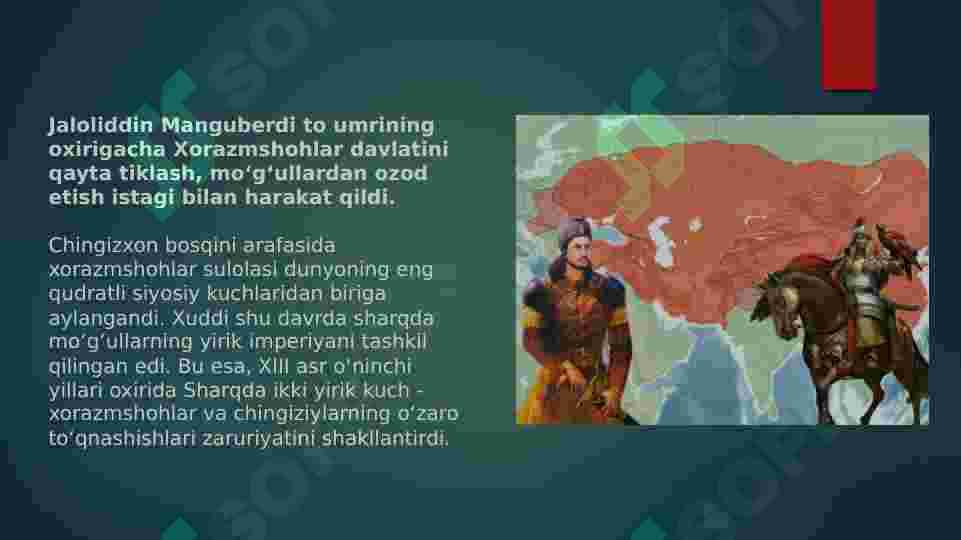 Jaloliddin Manguberdi to umrining oxirigacha Xorazmshohlar davlatini qayta tiklash, mo‘g‘ullardan ozod etish istagi bilan harakat qildi.

Chingizxon bosqini arafasida xorazmshohlar sulolasi dunyoning eng qudratli siyosiy kuchlaridan biriga aylangandi. Xuddi shu davrda sharqda mo‘g‘ullarning yirik imperiyani tashkil qilingan edi. Bu esa, XIII asr o‘ninchi yillari oxirida Sharqda ikki yirik kuch - xorazmshohlar va chingiziylarning o‘zaro to‘qnashishlari zaruriyatini shakllantirdi.